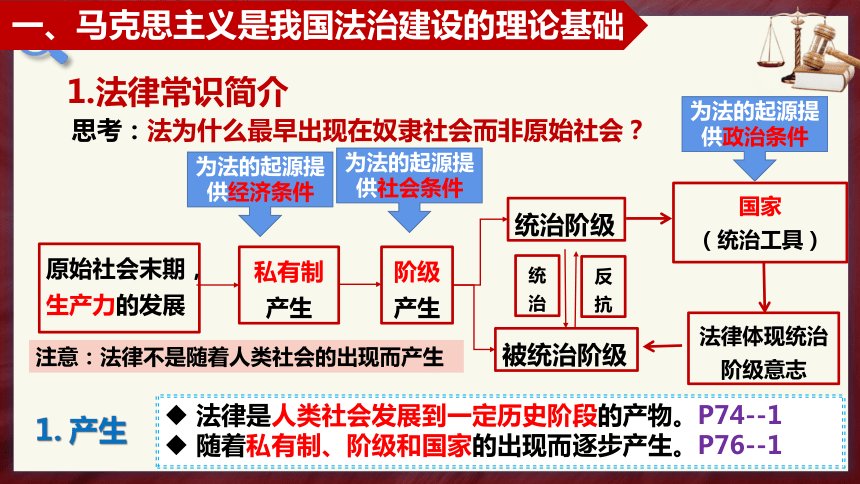 一、马克思主义是我国法治建设的理论基础

1.法律常识简介

思考：法为什么最早出现在奴隶社会而非原始社会？

为法的起源提供经济条件

为法的起源提供社会条件

为法的起源提供政治条件

原始社会末期，生产力的发展

私有制产生

阶级产生

统治阶级

统治

反抗

被统治阶级

国家（统治工具）

法律体现统治阶级意志

注意：法律不是随着人类社会的出现而产生

1. 产生

◆ 法律是人类社会发展到一定历史阶段的产物。P74--1
◆ 随着私有制、阶级和国家的出现而逐步产生。P76--1